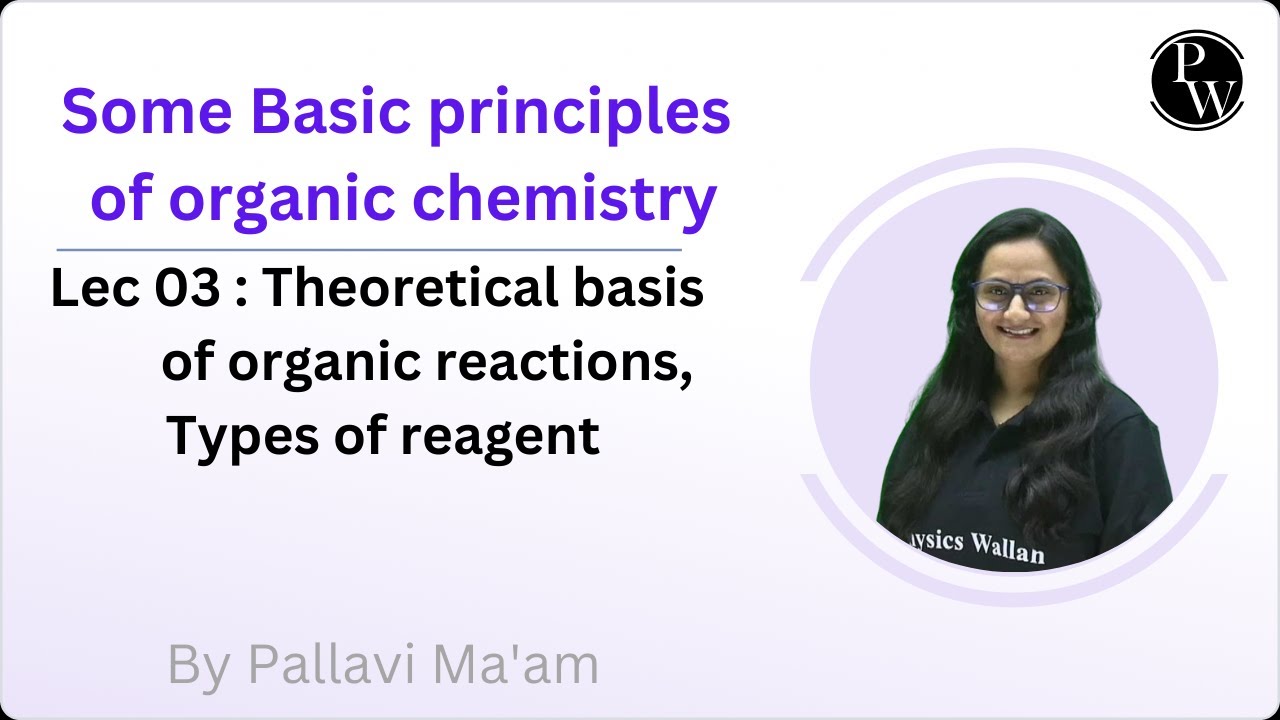 PW

Some Basic principles of organic chemistry

Lec 03 : Theoretical basis of organic reactions, Types of reagent

ysics Wallan

By Pallavi Ma'am